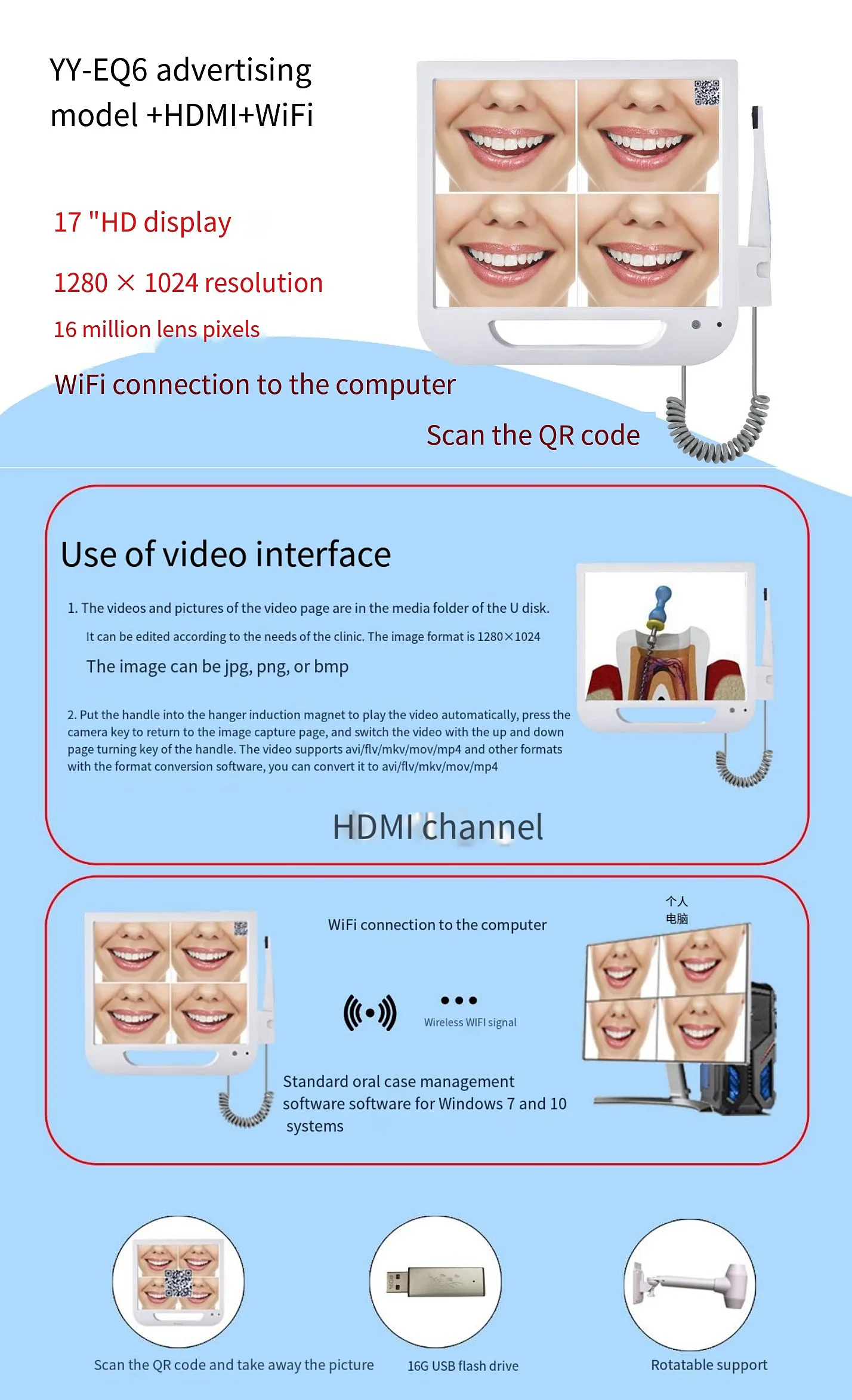 YY-EQ6 advertising model +HDMI+WiFi

17 "HD display

1280 × 1024 resolution

16 million lens pixels

WiFi connection to the computer

Scan the QR code

Use of video interface

1. The videos and pictures of the video page are in the media folder of the U disk.

It can be edited according to the needs of the clinic. The image format is 1280×1024

The image can be jpg, png, or bmp

2. Put the handle into the hanger induction magnet to play the video automatically, press the camera key to return to the image capture page, and switch the video with the up and down page turning key of the handle. The video supports avi/flv/mkv/mov/mp4 and other formats with the format conversion software, you can convert it to avi/flv/mkv/mov/mp4

HDMI channel

WiFi connection to the computer

个人 电脑

Wireless WIFI signal

Standard oral case management software software for Windows 7 and 10 systems

Scan the QR code and take away the picture

16G USB flash drive

Rotatable support